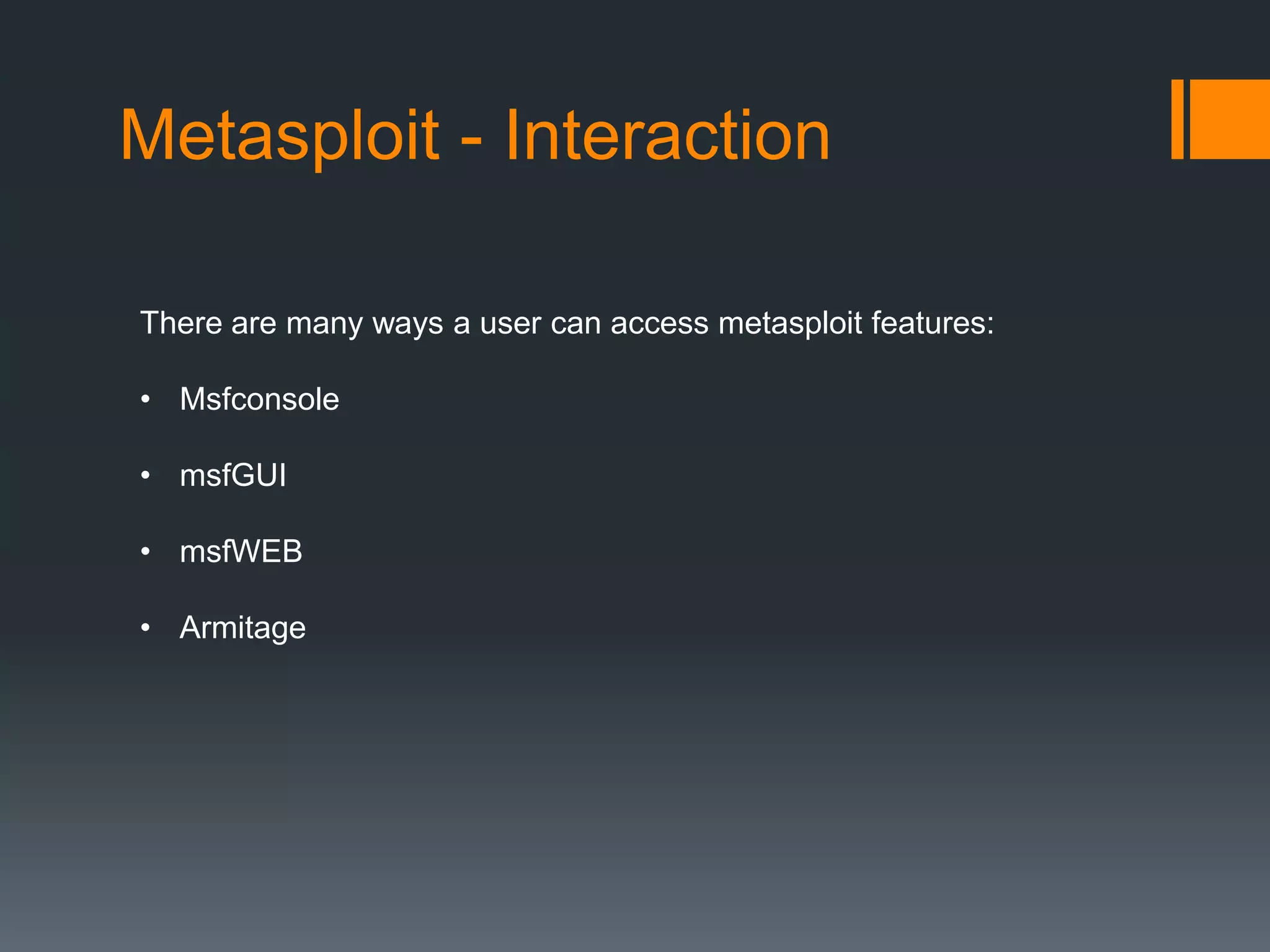 Metasploit - Interaction

There are many ways a user can access metasploit features:

• Msfconsole

• msfGUI

• msfWEB

• Armitage